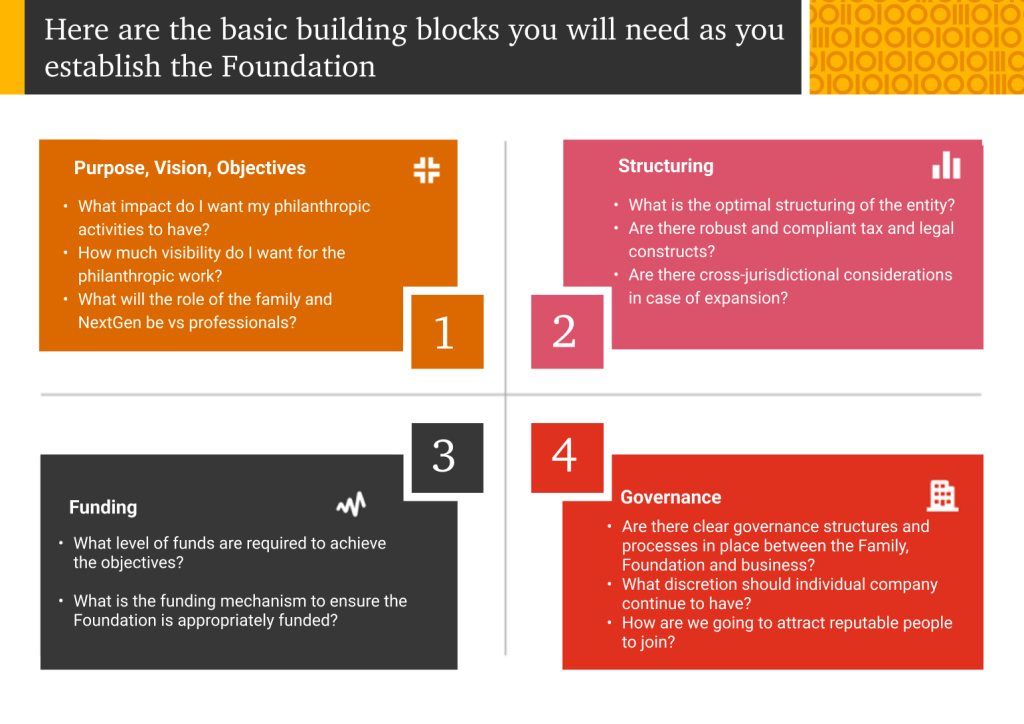 Here are the basic building blocks you will need as you establish the Foundation

Purpose, Vision, Objectives

• What impact do I want my philanthropic activities to have?
• How much visibility do I want for the philanthropic work?
• What will the role of the family and NextGen be vs professionals?

1

Structuring

• What is the optimal structuring of the entity?
• Are there robust and compliant tax and legal constructs?
• Are there cross-jurisdictional considerations in case of expansion?

2

3

Funding

• What level of funds are required to achieve the objectives?

• What is the funding mechanism to ensure the Foundation is appropriately funded?

4

Governance

• Are there clear governance structures and processes in place between the Family, Foundation and business?
• What discretion should individual company continue to have?
• How are we going to attract reputable people to join?